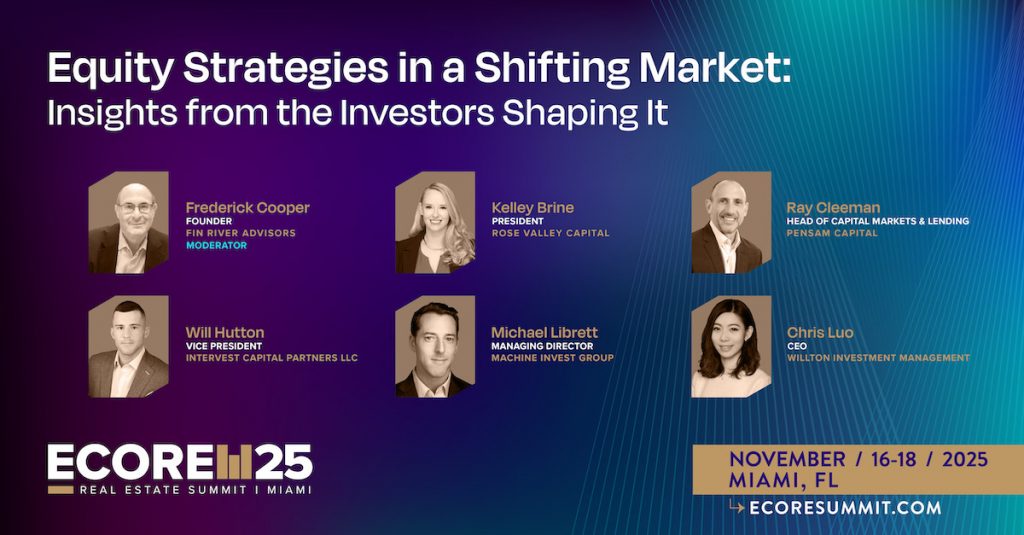 Equity Strategies in a Shifting Market:
Insights from the Investors Shaping It

Frederick Cooper
FOUNDER
FIN RIVER ADVISORS
MODERATOR

Kelley Brine
PRESIDENT
ROSE VALLEY CAPITAL

Ray Cleeman
HEAD OF CAPITAL MARKETS & LENDING
PENSAM CAPITAL

Will Hutton
VICE PRESIDENT
INTERVEST CAPITAL PARTNERS LLC

Michael Librett
MANAGING DIRECTOR
MACHINE INVEST GROUP

Chris Luo
CEO
WILLTON INVESTMENT MANAGEMENT

ECORE 25
REAL ESTATE SUMMIT I MIAMI

NOVEMBER / 16-18 / 2025
MIAMI, FL
→ ECORESUMMIT.COM